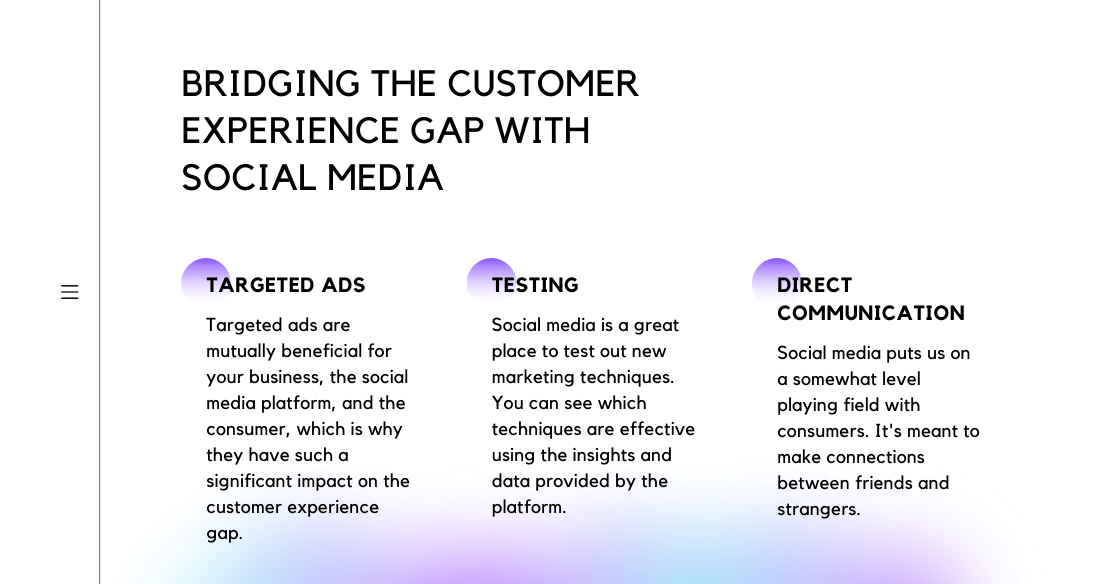 BRIDGING THE CUSTOMER EXPERIENCE GAP WITH SOCIAL MEDIA

TARGETED ADS

Targeted ads are mutually beneficial for your business, the social media platform, and the consumer, which is why they have such a significant impact on the customer experience gap.

TESTING

Social media is a great place to test out new marketing techniques. You can see which techniques are effective using the insights and data provided by the platform.

DIRECT COMMUNICATION

Social media puts us on a somewhat level playing field with consumers. It's meant to make connections between friends and strangers.